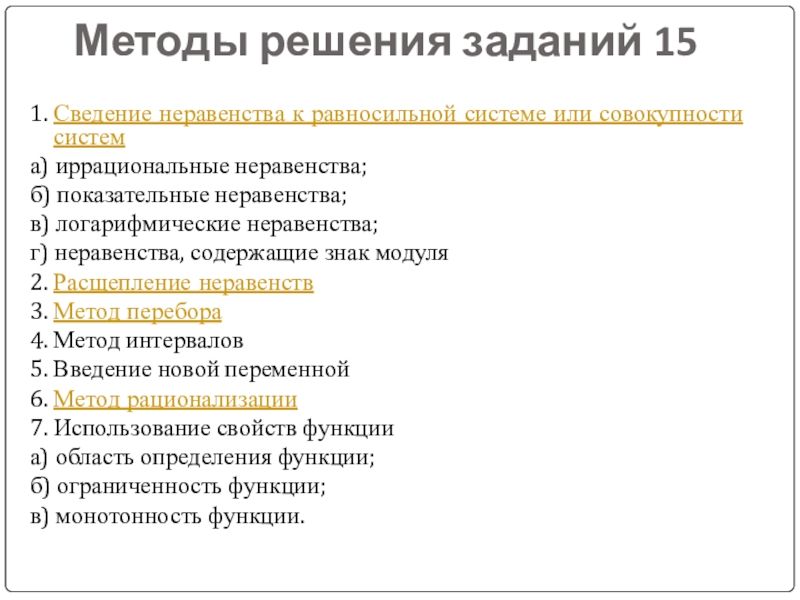 Методы решения заданий 15

1. Сведение неравенства к равносильной системе или совокупности систем
а) иррациональные неравенства;
б) показательные неравенства;
в) логарифмические неравенства;
г) неравенства, содержащие знак модуля
2. Расщепление неравенств
3. Метод перебора
4. Метод интервалов
5. Введение новой переменной
6. Метод рационализации
7. Использование свойств функции
а) область определения функции;
б) ограниченность функции;
в) монотонность функции.